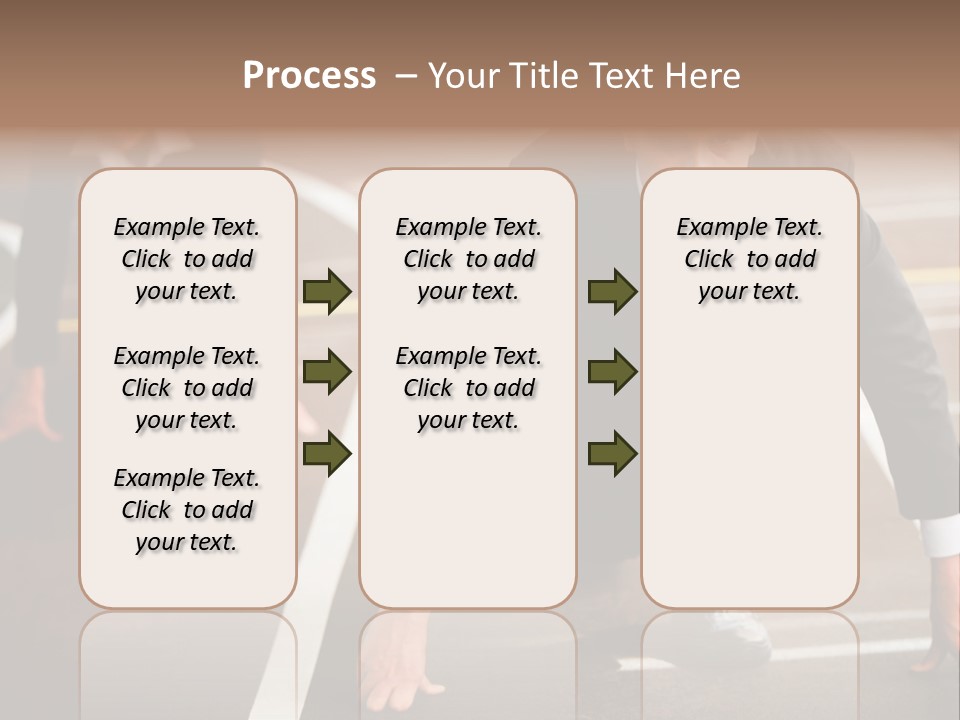 Process – Your Title Text Here

Example Text. Click to add your text.

Example Text. Click to add your text.

Example Text. Click to add your text.

Example Text. Click to add your text.

Example Text. Click to add your text.

Example Text. Click to add your text.